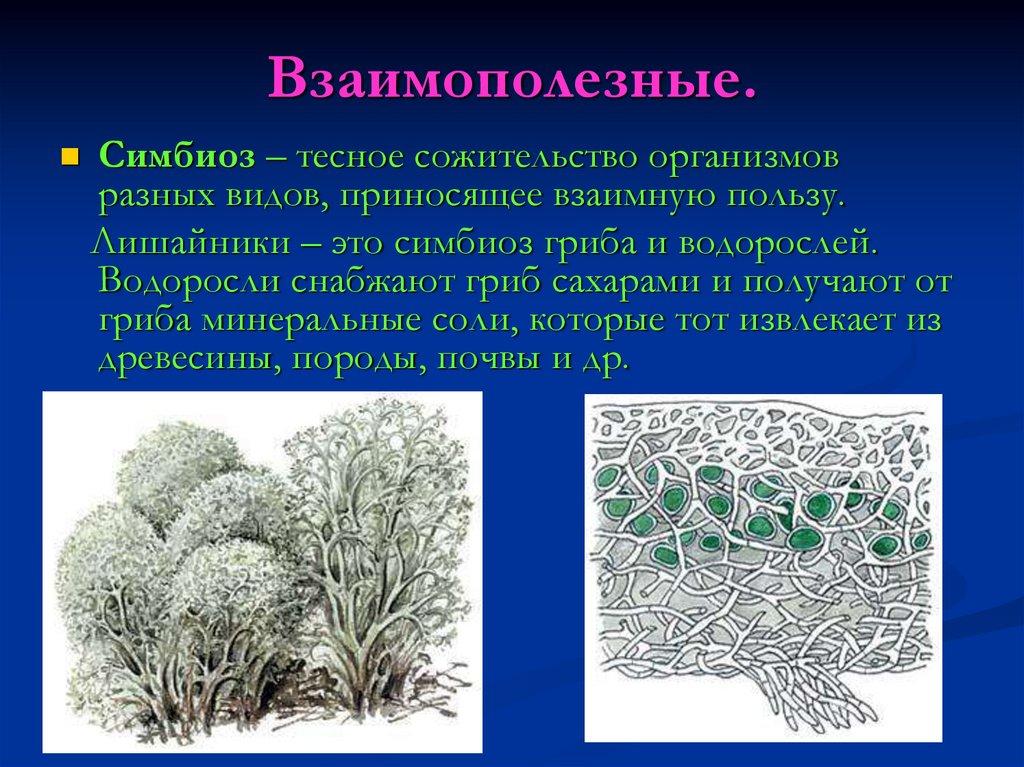 Взаимополезные.

Симбиоз – тесное сожительство организмов разных видов, приносящее взаимную пользу.

Лишайники – это симбиоз гриба и водорослей. Водоросли снабжают гриб сахарами и получают от гриба минеральные соли, которые тот извлекает из древесины, породы, почвы и др.